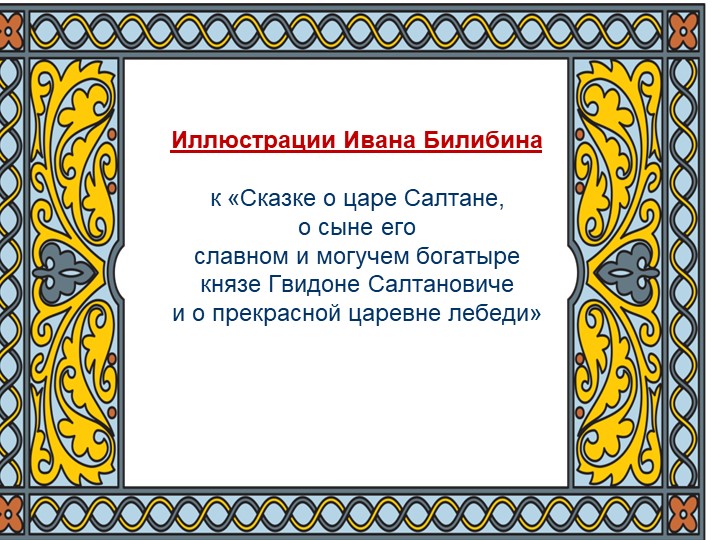 Иллюстрации Ивана Билибина

к «Сказке о царе Салтане,
о сыне его
славном и могучем богатыре
князе Гвидоне Салтановиче
и о прекрасной царевне лебеди»